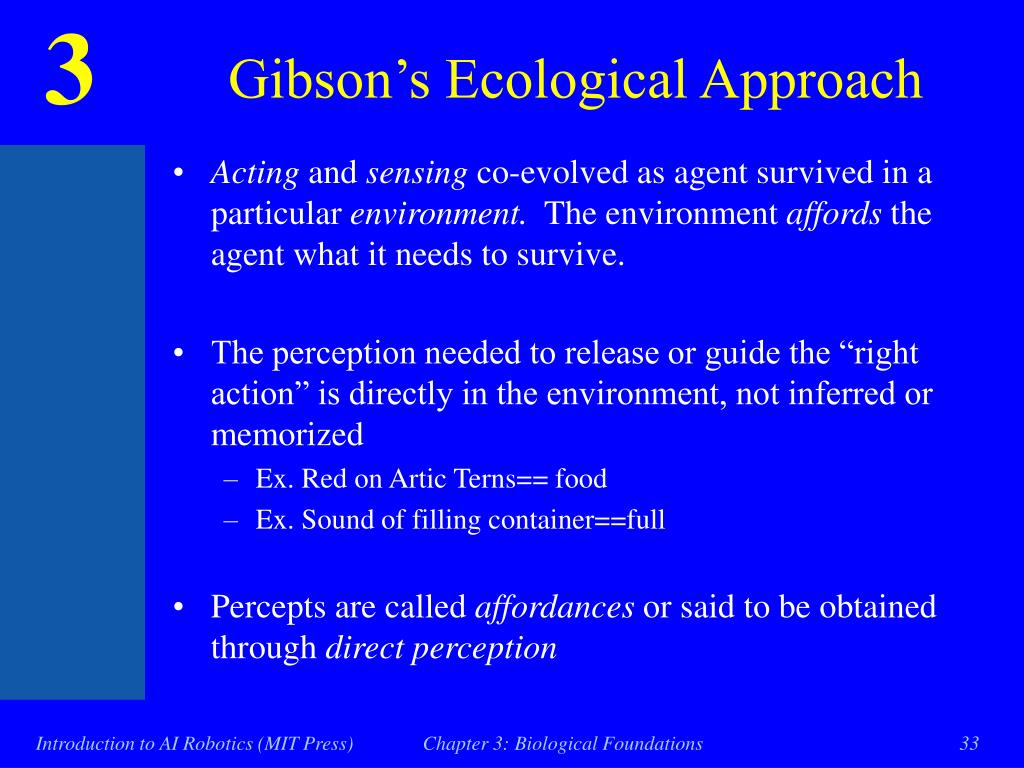 3

Gibson's Ecological Approach

• Acting and sensing co-evolved as agent survived in a particular environment. The environment affords the agent what it needs to survive.

• The perception needed to release or guide the "right action" is directly in the environment, not inferred or memorized
– Ex. Red on Artic Terns== food
– Ex. Sound of filling container==full

• Percepts are called affordances or said to be obtained through direct perception

Introduction to AI Robotics (MIT Press) Chapter 3: Biological Foundations 33